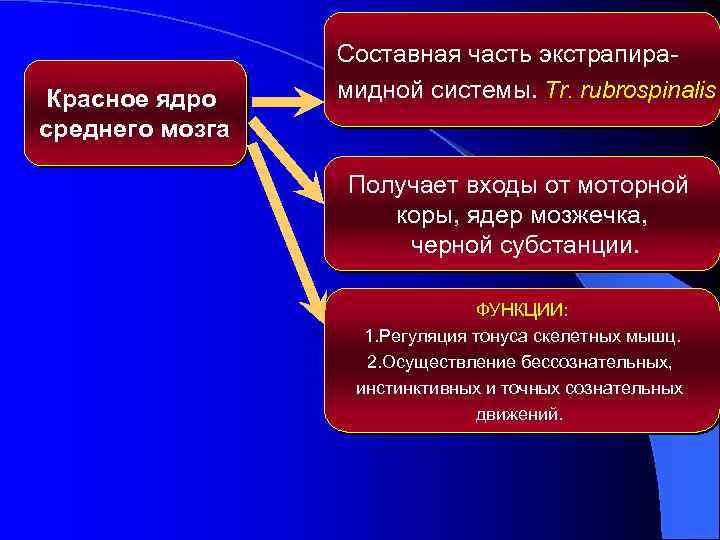 Красное ядро среднего мозга

Составная часть экстрапирамидной системы. Tr. rubrospinalis

Получает входы от моторной коры, ядер мозжечка, черной субстанции.

ФУНКЦИИ:
1.Регуляция тонуса скелетных мышц.
2.Осуществление бессознательных, инстинктивных и точных сознательных движений.